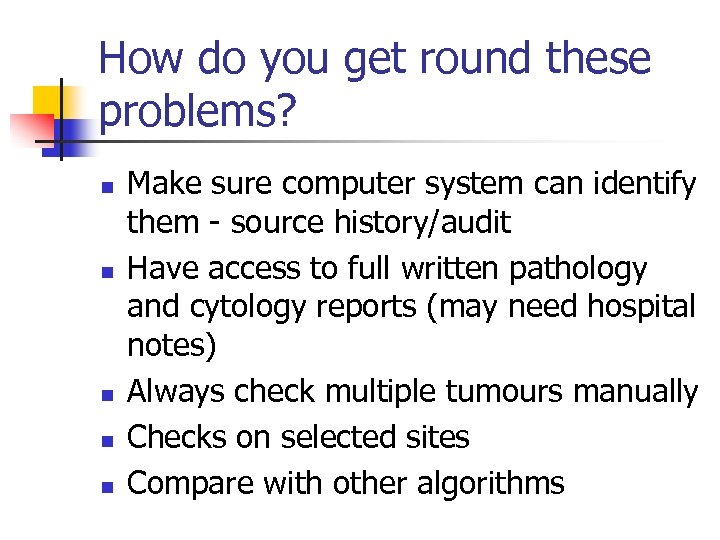 How do you get round these problems?

- Make sure computer system can identify them - source history/audit
- Have access to full written pathology and cytology reports (may need hospital notes)
- Always check multiple tumours manually
- Checks on selected sites
- Compare with other algorithms